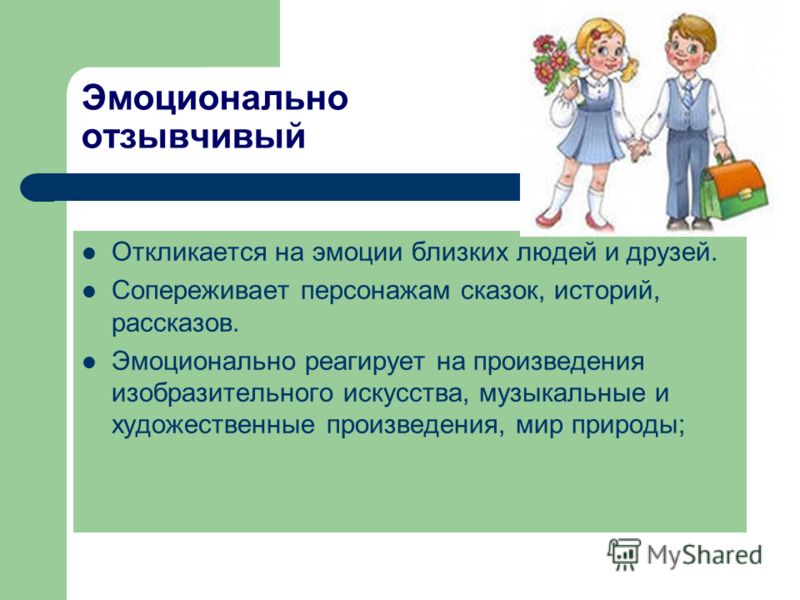 Эмоционально отзывчивый

- Откликается на эмоции близких людей и друзей.
- Сопереживает персонажам сказок, историй, рассказов.
- Эмоционально реагирует на произведения изобразительного искусства, музыкальные и художественные произведения, мир природы;

MyShared